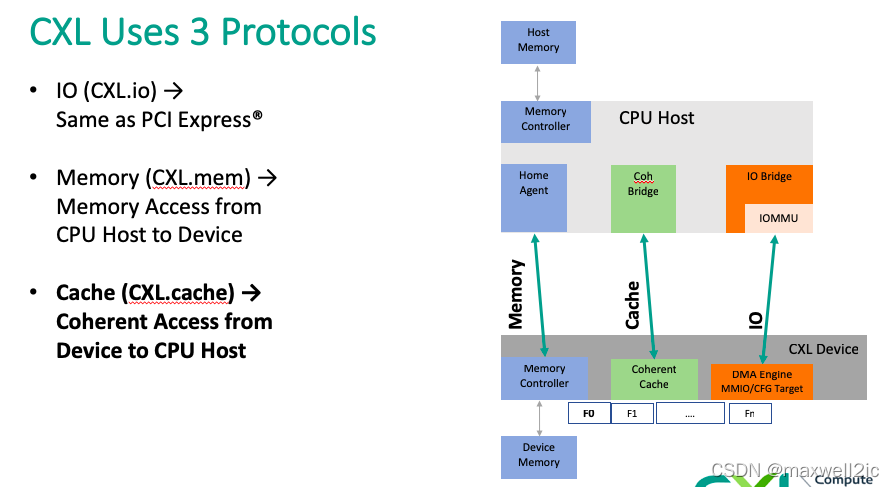 CXL Uses 3 Protocols

• IO (CXL.io) → Same as PCI Express®

• Memory (CXL.mem) → Memory Access from CPU Host to Device

• Cache (CXL.cache) → Coherent Access from Device to CPU Host

Host Memory

Memory Controller

CPU Host

Home Agent

Coh Bridge

IO Bridge

IOMMU

Memory

Cache

IO

CXL Device

Memory Controller

Coherent Cache

DMA Engine MMIO/CFG Target

F0

F1

....

Fn

Device Memory

CSDN @maxwell2ic

CXL Compute